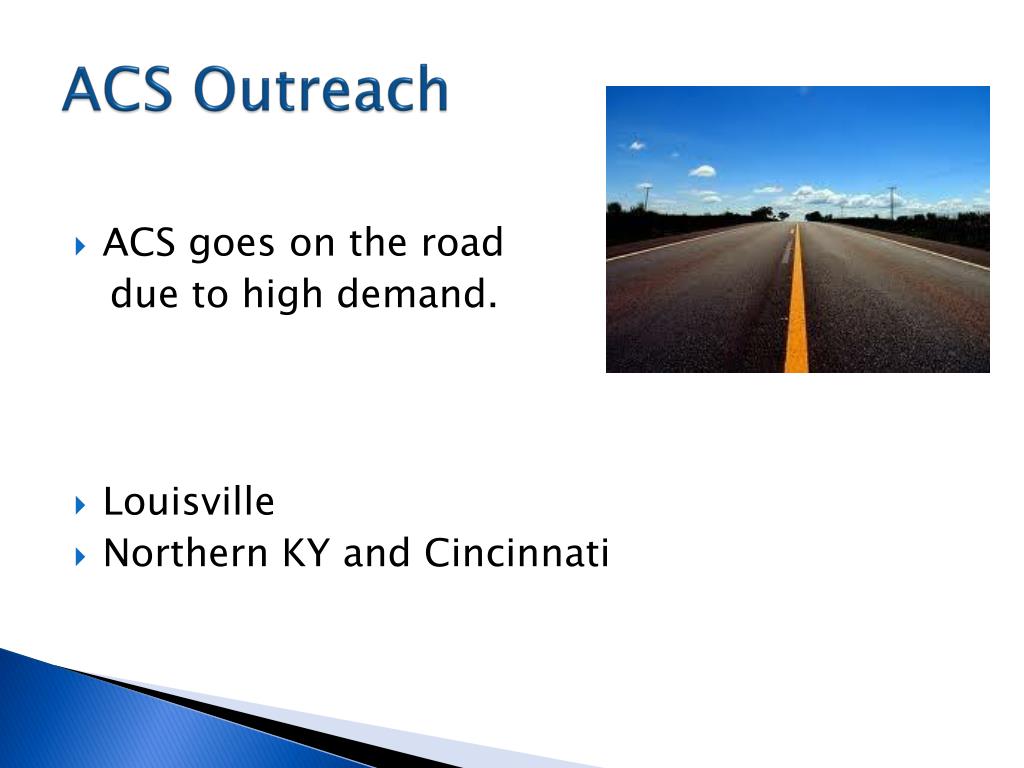 ACS Outreach

ACS goes on the road due to high demand.

Louisville

Northern KY and Cincinnati